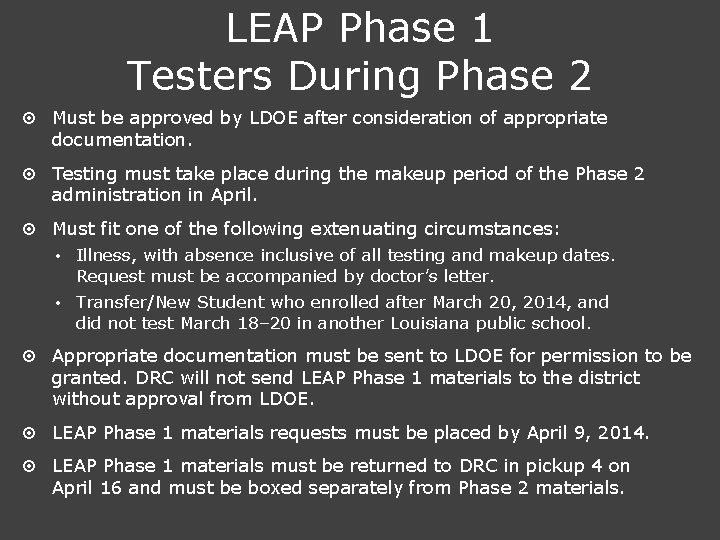 LEAP Phase 1
Testers During Phase 2

⊙ Must be approved by LDOE after consideration of appropriate documentation.

⊙ Testing must take place during the makeup period of the Phase 2 administration in April.

⊙ Must fit one of the following extenuating circumstances:
• Illness, with absence inclusive of all testing and makeup dates. Request must be accompanied by doctor's letter.
• Transfer/New Student who enrolled after March 20, 2014, and did not test March 18–20 in another Louisiana public school.

⊙ Appropriate documentation must be sent to LDOE for permission to be granted. DRC will not send LEAP Phase 1 materials to the district without approval from LDOE.

⊙ LEAP Phase 1 materials requests must be placed by April 9, 2014.

⊙ LEAP Phase 1 materials must be returned to DRC in pickup 4 on April 16 and must be boxed separately from Phase 2 materials.